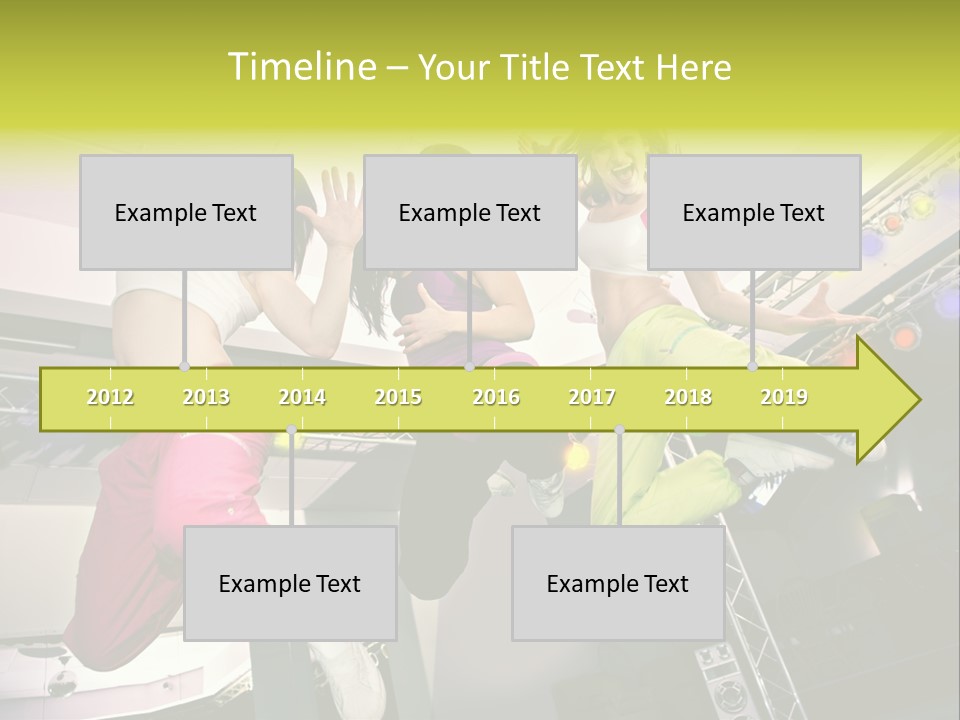 Timeline – Your Title Text Here

Example Text

Example Text

Example Text

2012 2013 2014 2015 2016 2017 2018 2019

Example Text

Example Text